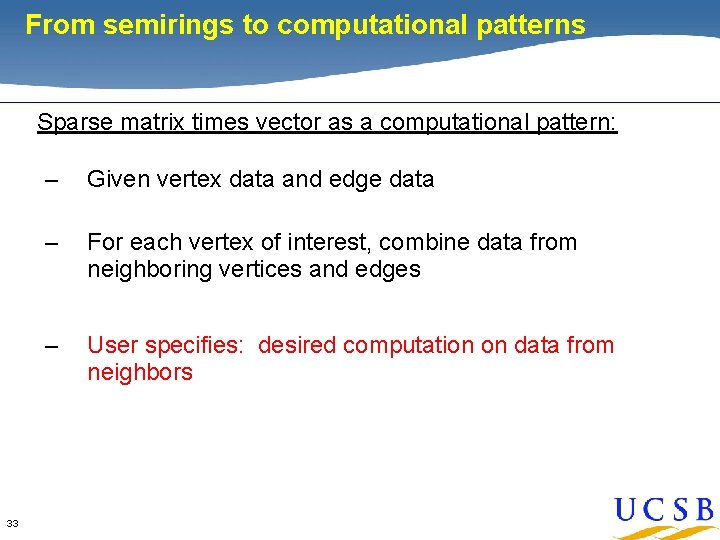 From semirings to computational patterns

Sparse matrix times vector as a computational pattern:

– Given vertex data and edge data

– For each vertex of interest, combine data from neighboring vertices and edges

– User specifies: desired computation on data from neighbors

33

UCSB